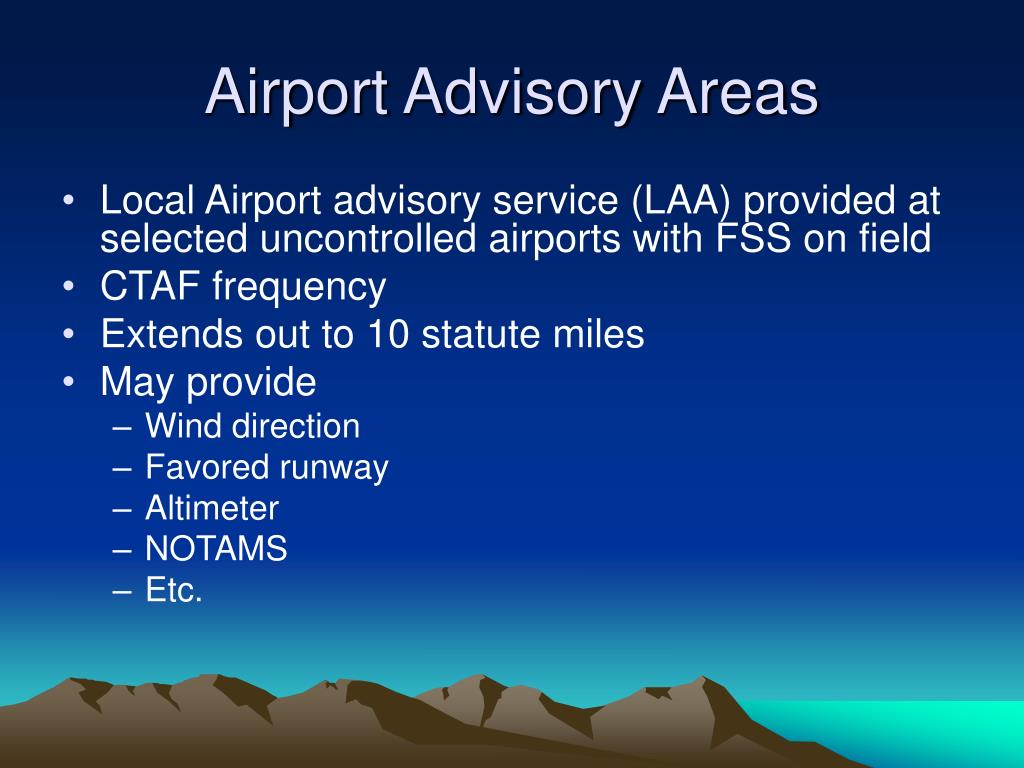 Airport Advisory Areas

• Local Airport advisory service (LAA) provided at selected uncontrolled airports with FSS on field
• CTAF frequency
• Extends out to 10 statute miles
• May provide
– Wind direction
– Favored runway
– Altimeter
– NOTAMS
– Etc.